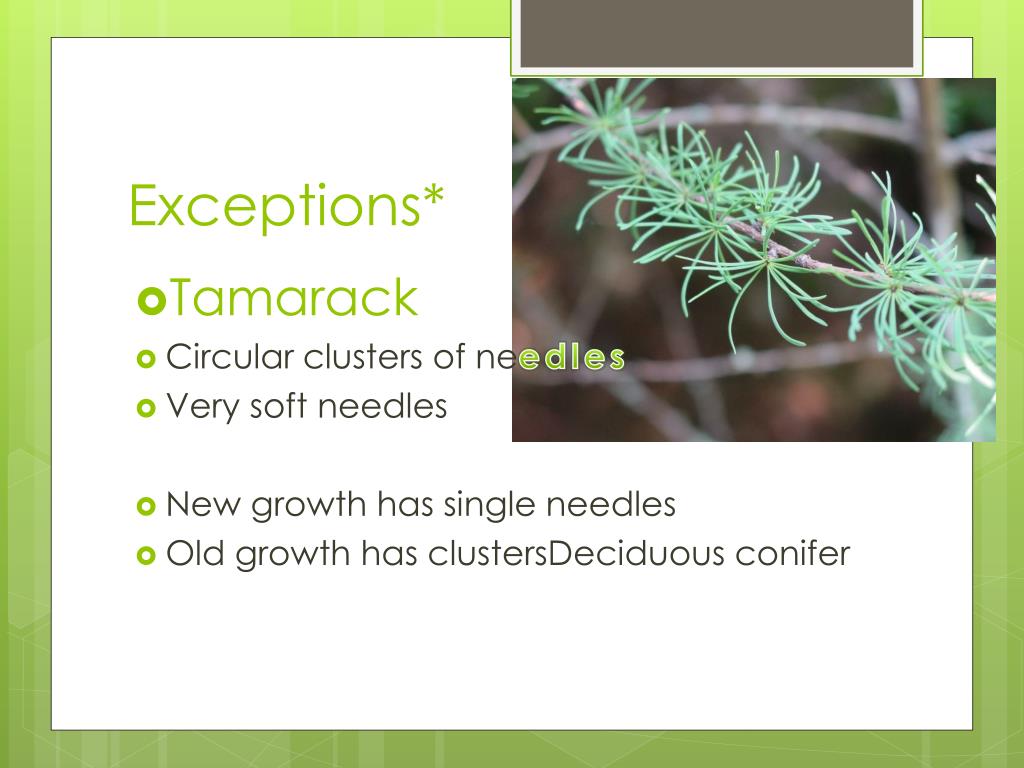 Exceptions*

Tamarack

Circular clusters of needles

Very soft needles

New growth has single needles

Old growth has clustersDeciduous conifer